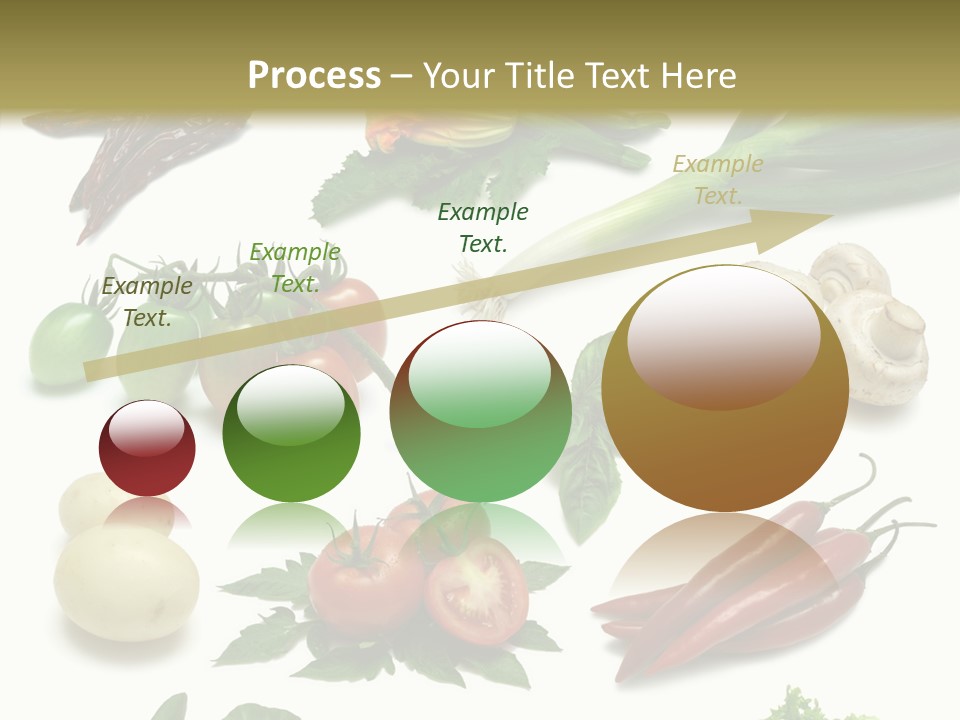 Process – Your Title Text Here

Example Text.

Example Text.

Example Text.

Example Text.